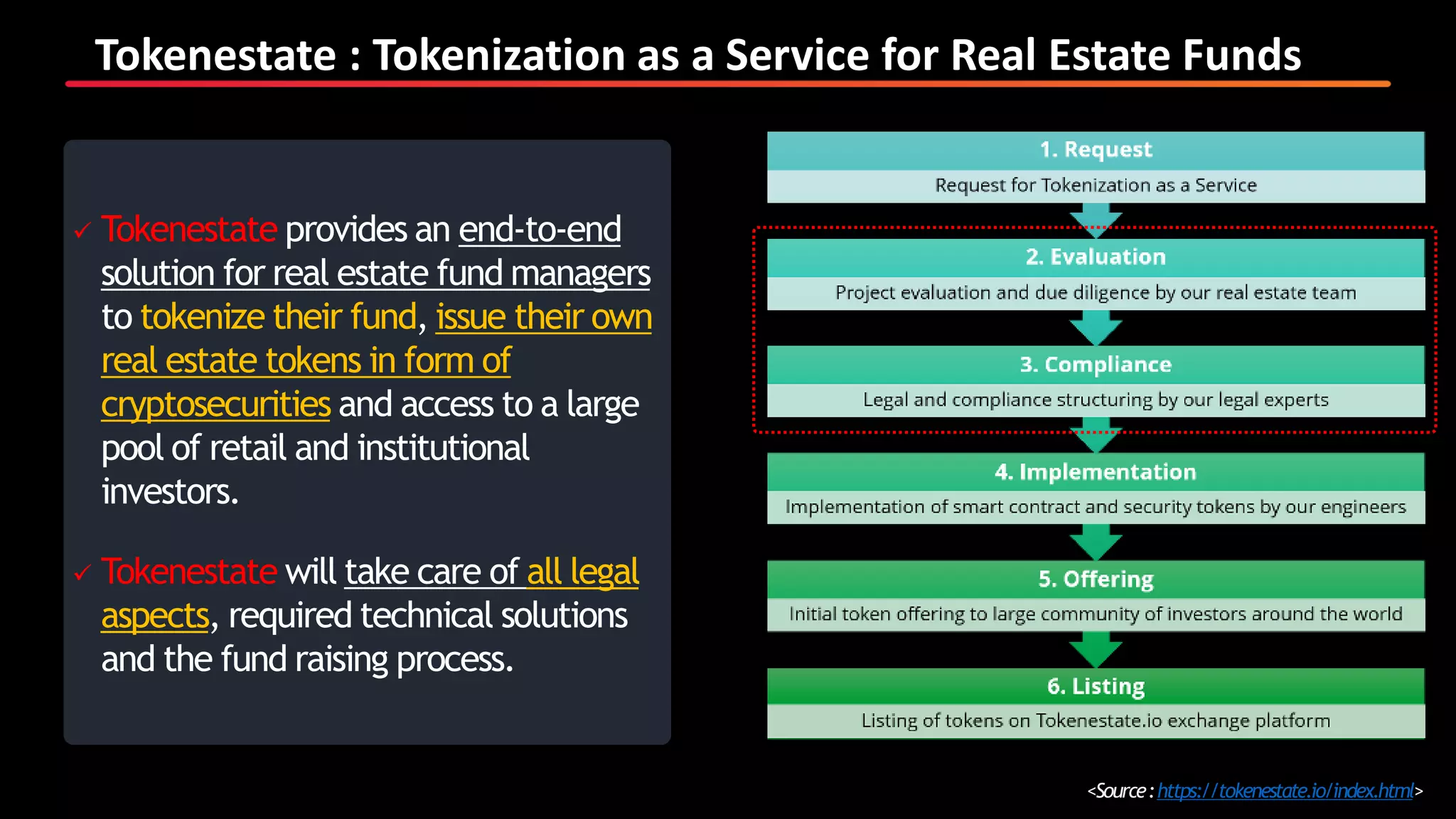 Tokenestate : Tokenization as a Service for Real Estate Funds

✓ Tokenestate provides an end-to-end solution for real estate fund managers to tokenize their fund, issue their own real estate tokens in form of cryptosecurities and access to a large pool of retail and institutional investors.

✓ Tokenestate will take care of all legal aspects, required technical solutions and the fund raising process.

1. Request
Request for Tokenization as a Service

2. Evaluation
Project evaluation and due diligence by our real estate team

3. Compliance
Legal and compliance structuring by our legal experts

4. Implementation
Implementation of smart contract and security tokens by our engineers

5. Offering
Initial token offering to large community of investors around the world

6. Listing
Listing of tokens on Tokenestate.io exchange platform

<Source : https://tokenestate.io/index.html>